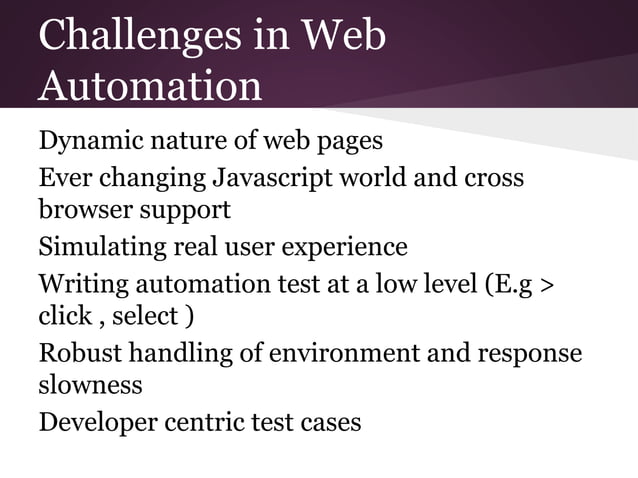 Challenges in Web Automation

Dynamic nature of web pages

Ever changing Javascript world and cross browser support

Simulating real user experience

Writing automation test at a low level (E.g > click , select )

Robust handling of environment and response slowness

Developer centric test cases